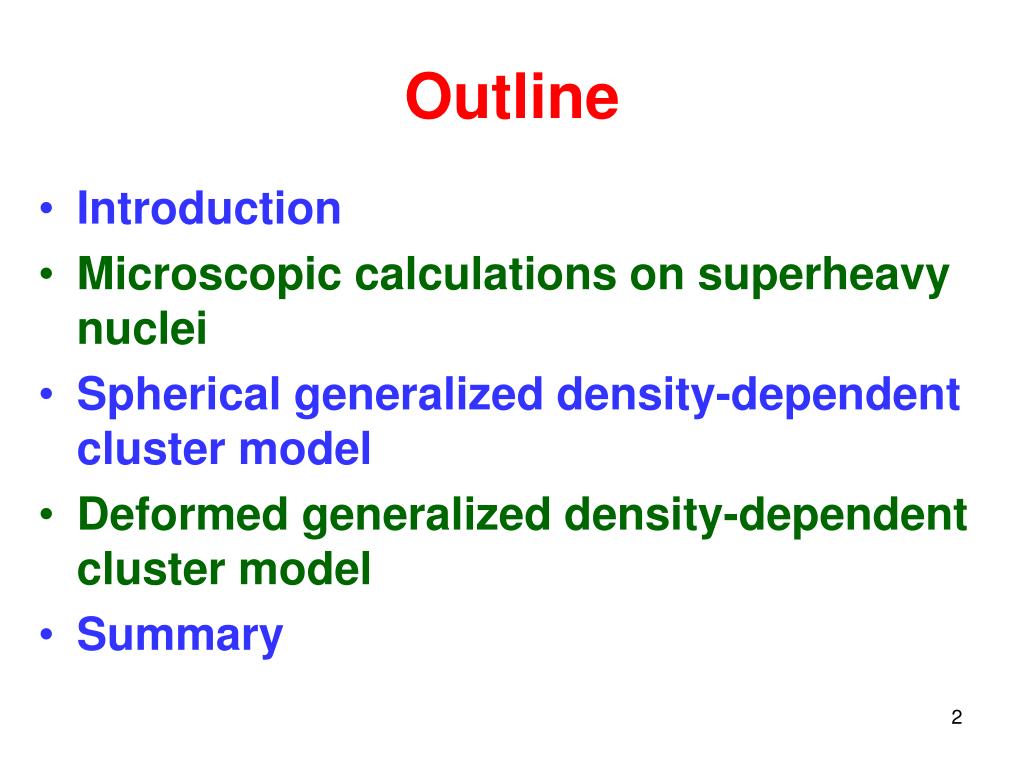 Outline

• Introduction
• Microscopic calculations on superheavy nuclei
• Spherical generalized density-dependent cluster model
• Deformed generalized density-dependent cluster model
• Summary

2